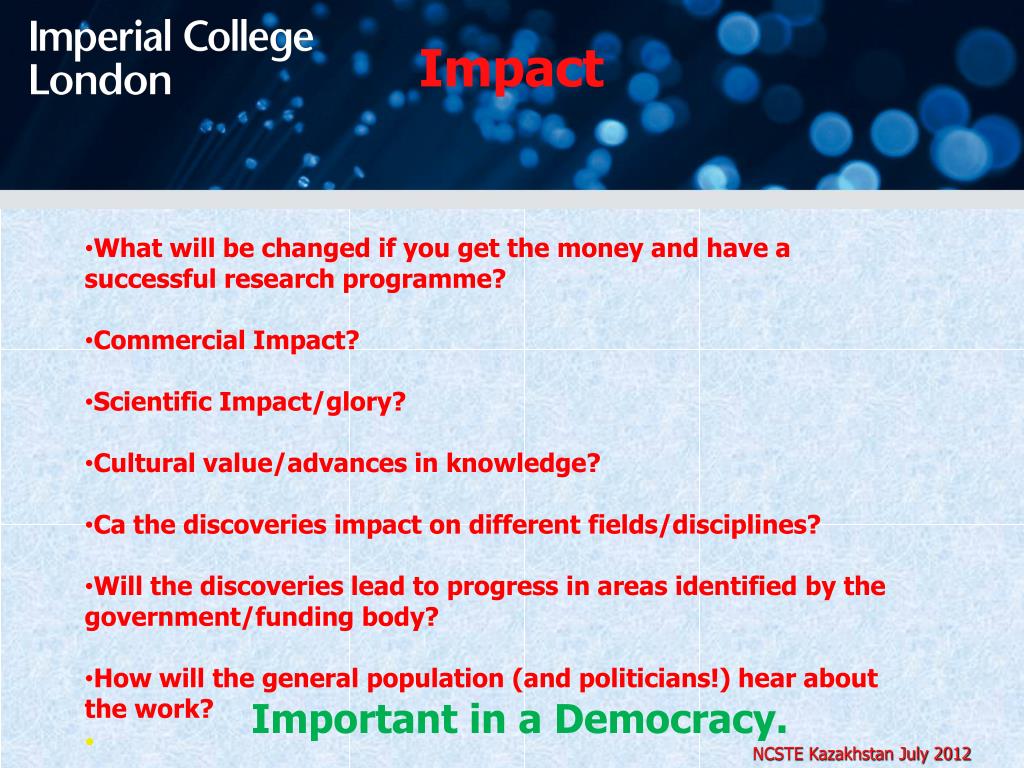 Imperial College London

Impact

•What will be changed if you get the money and have a successful research programme?

•Commercial Impact?

•Scientific Impact/glory?

•Cultural value/advances in knowledge?

•Ca the discoveries impact on different fields/disciplines?

•Will the discoveries lead to progress in areas identified by the government/funding body?

•How will the general population (and politicians!) hear about the work?

Important in a Democracy.

•

NCSTE Kazakhstan July 2012